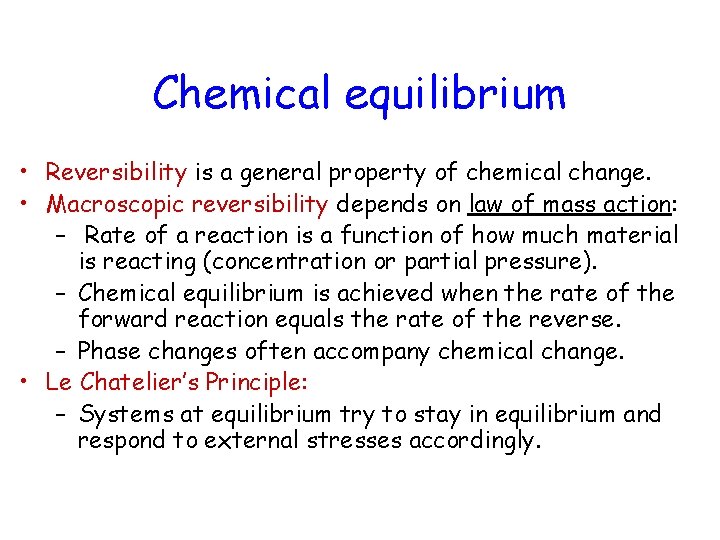 Chemical equilibrium

• Reversibility is a general property of chemical change.
• Macroscopic reversibility depends on law of mass action:
– Rate of a reaction is a function of how much material is reacting (concentration or partial pressure).
– Chemical equilibrium is achieved when the rate of the forward reaction equals the rate of the reverse.
– Phase changes often accompany chemical change.
• Le Chatelier's Principle:
– Systems at equilibrium try to stay in equilibrium and respond to external stresses accordingly.